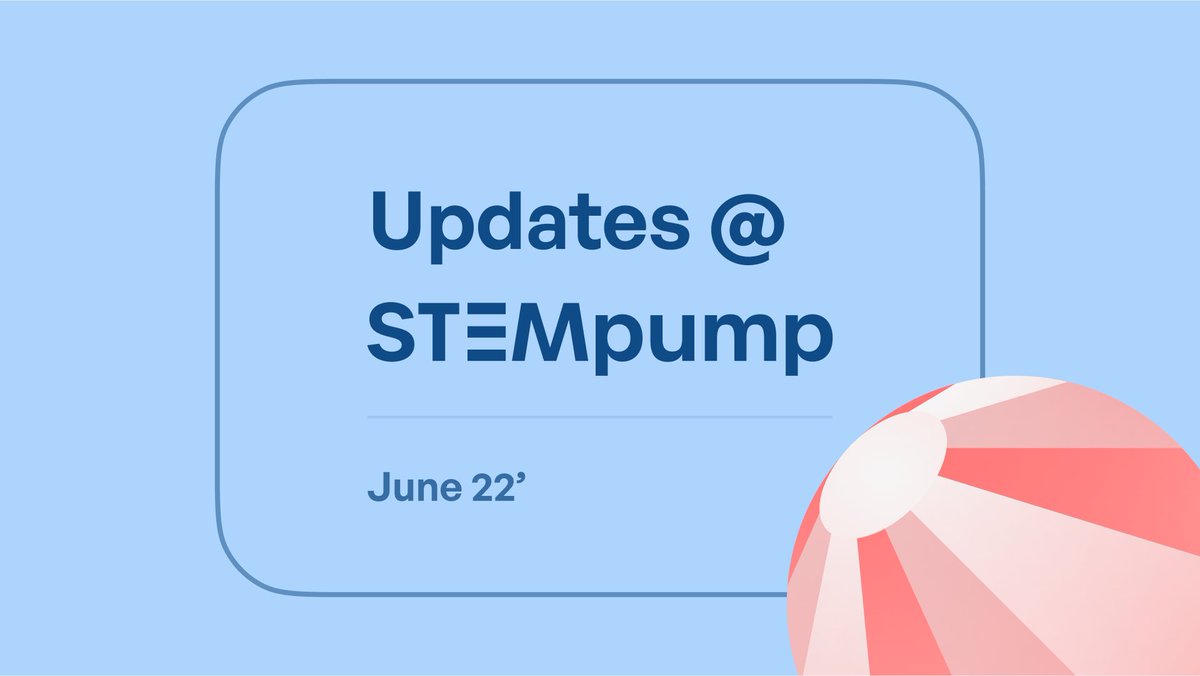 Updates @
STEMpump

June 22’